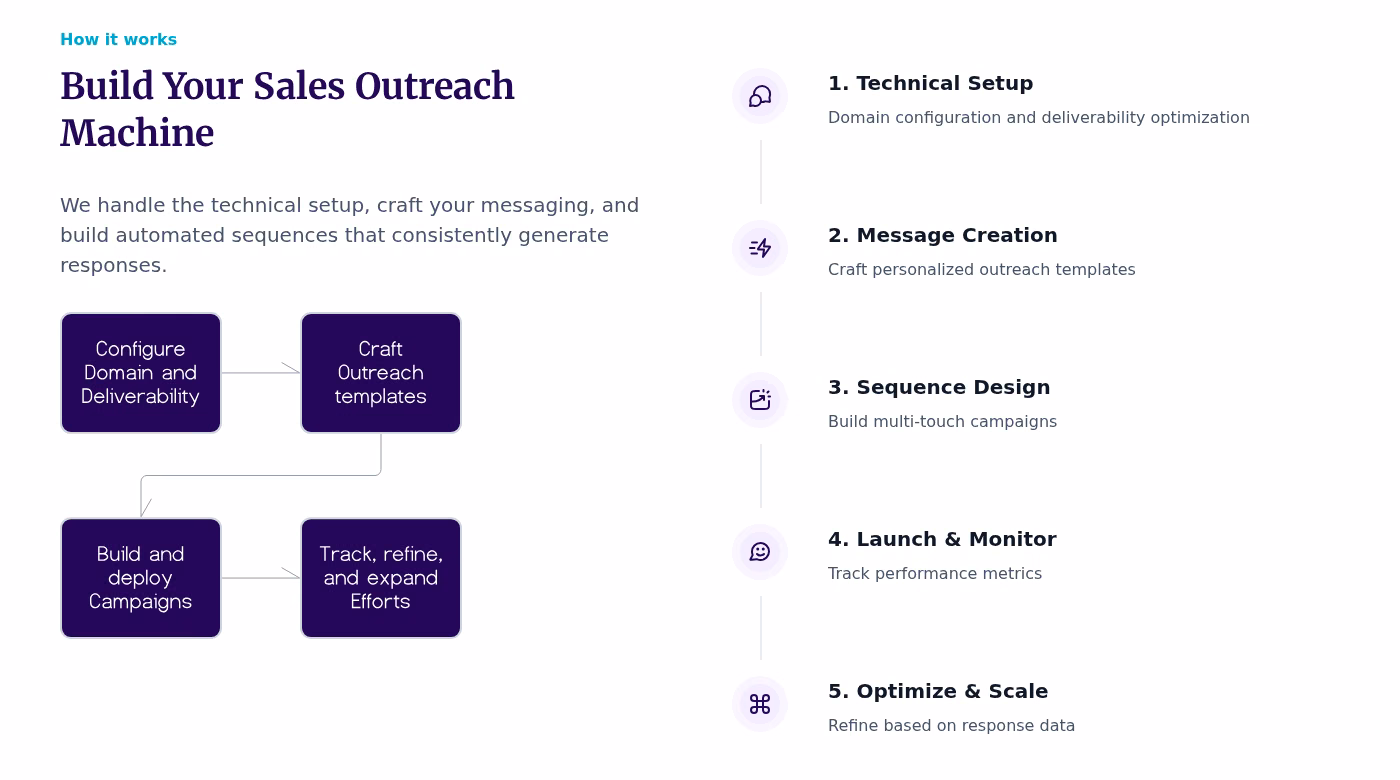 How it works

Build Your Sales Outreach Machine

We handle the technical setup, craft your messaging, and build automated sequences that consistently generate responses.

Configure Domain and Deliverability

Craft Outreach templates

Build and deploy Campaigns

Track, refine, and expand Efforts

1. Technical Setup
Domain configuration and deliverability optimization

2. Message Creation
Craft personalized outreach templates

3. Sequence Design
Build multi-touch campaigns

4. Launch & Monitor
Track performance metrics

5. Optimize & Scale
Refine based on response data